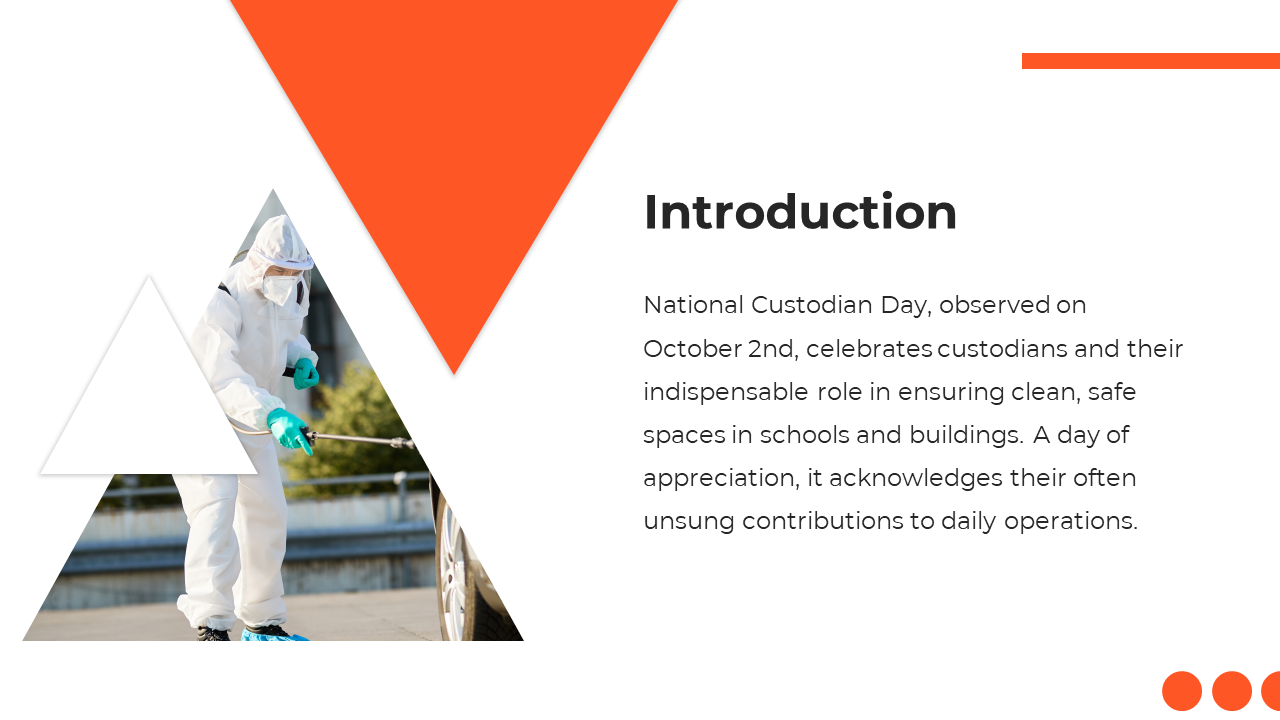 Introduction

National Custodian Day, observed on October 2nd, celebrates custodians and their indispensable role in ensuring clean, safe spaces in schools and buildings. A day of appreciation, it acknowledges their often unsung contributions to daily operations.